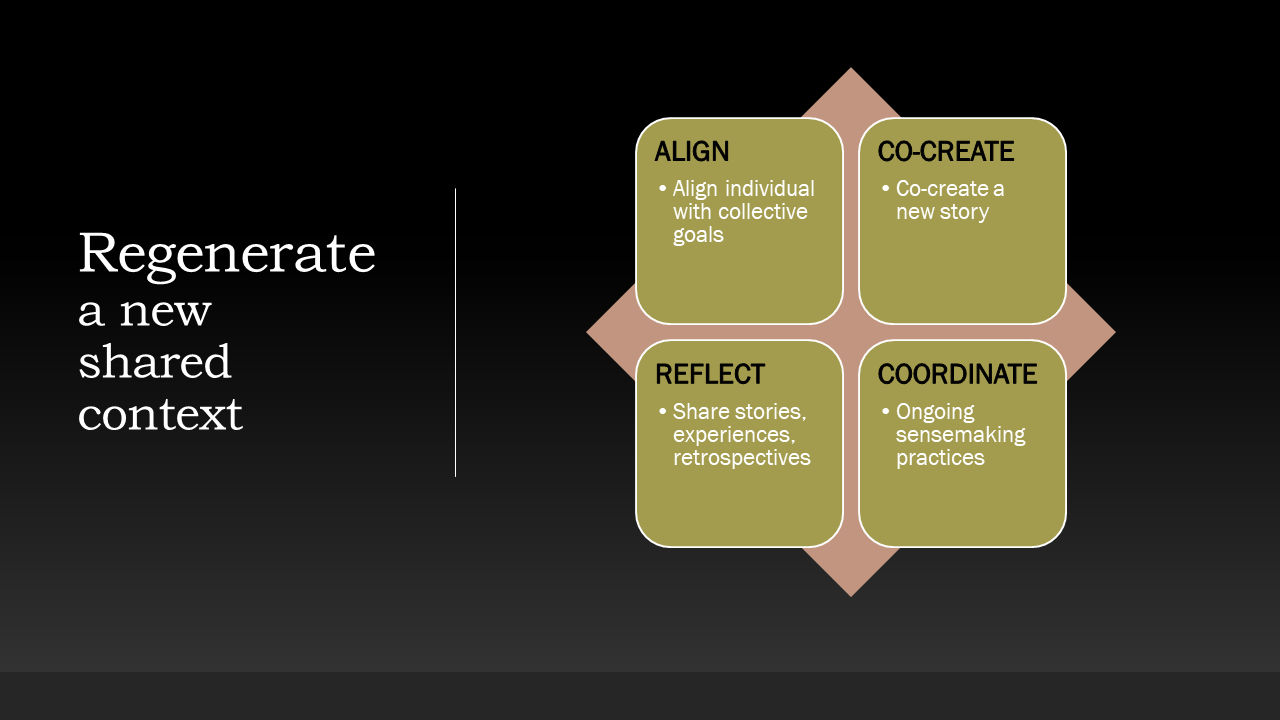 Regenerate a new shared context

ALIGN
• Align individual with collective goals

CO-CREATE
• Co-create a new story

REFLECT
• Share stories, experiences, retrospectives

COORDINATE
• Ongoing sensemaking practices